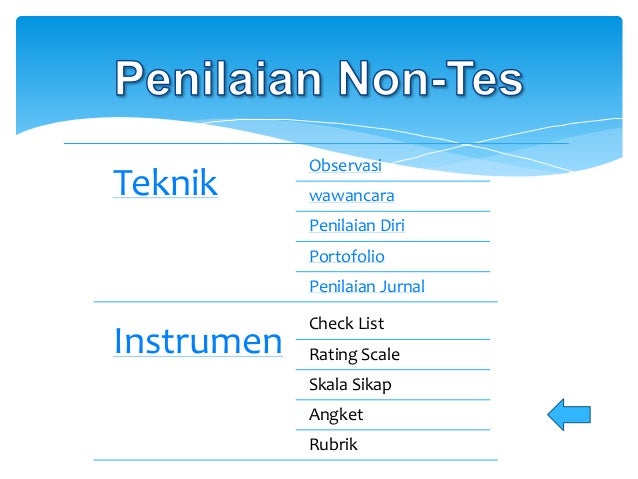 Penilaian Non-Tes

Teknik

Observasi

wawancara

Penilaian Diri

Portofolio

Penilaian Jurnal

Instrumen

Check List

Rating Scale

Skala Sikap

Angket

Rubrik